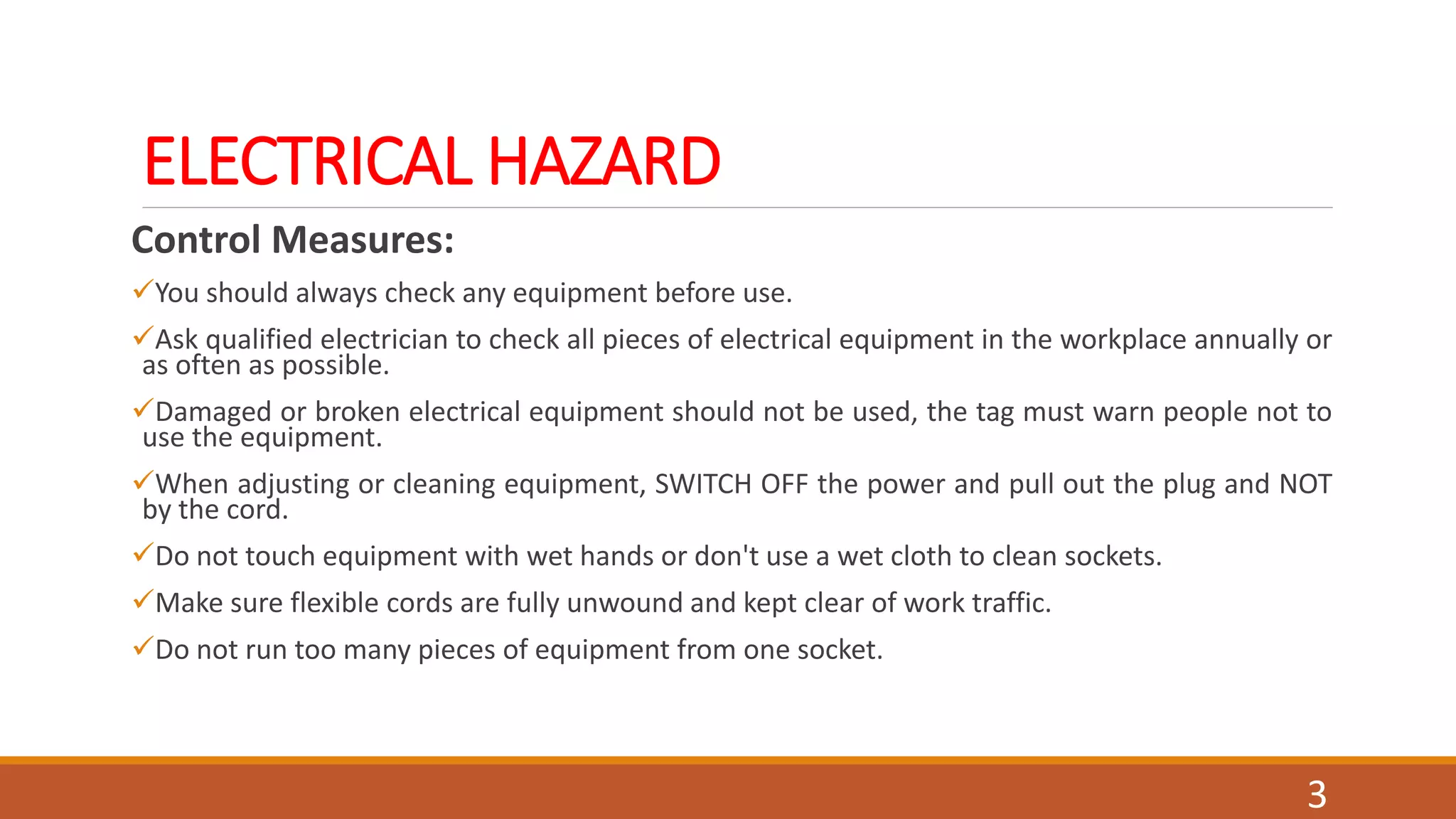 ELECTRICAL HAZARD

Control Measures:

✓You should always check any equipment before use.

✓Ask qualified electrician to check all pieces of electrical equipment in the workplace annually or as often as possible.

✓Damaged or broken electrical equipment should not be used, the tag must warn people not to use the equipment.

✓When adjusting or cleaning equipment, SWITCH OFF the power and pull out the plug and NOT by the cord.

✓Do not touch equipment with wet hands or don't use a wet cloth to clean sockets.

✓Make sure flexible cords are fully unwound and kept clear of work traffic.

✓Do not run too many pieces of equipment from one socket.

3